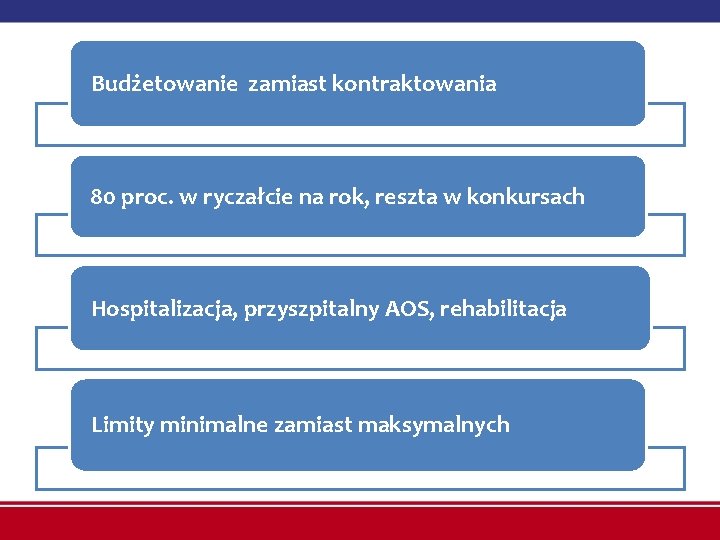 Budżetowanie  zamiast kontraktowania

80 proc. w ryczałcie na rok, reszta w konkursach

Hospitalizacja, przyszpitalny AOS, rehabilitacja

Limity minimalne zamiast maksymalnych